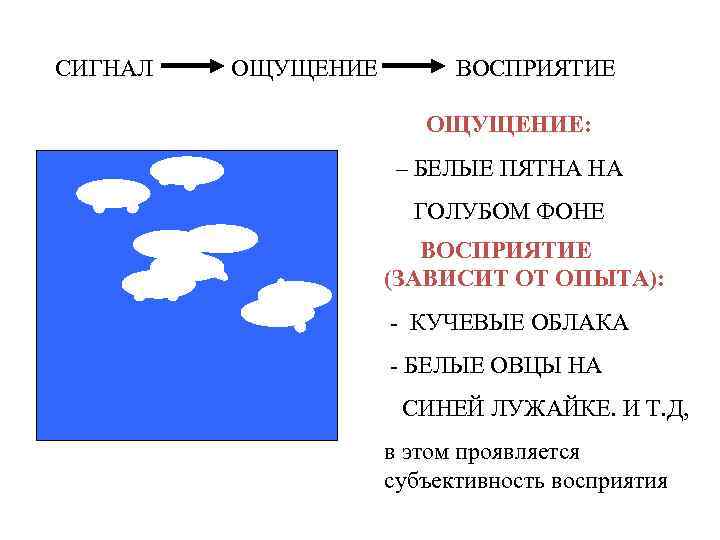 СИГНАЛ → ОЩУЩЕНИЕ → ВОСПРИЯТИЕ

ОЩУЩЕНИЕ:

– БЕЛЫЕ ПЯТНА НА

ГОЛУБОМ ФОНЕ

ВОСПРИЯТИЕ (ЗАВИСИТ ОТ ОПЫТА):

- КУЧЕВЫЕ ОБЛАКА

- БЕЛЫЕ ОВЦЫ НА

СИНЕЙ ЛУЖАЙКЕ. И Т.Д,

в этом проявляется субъективность восприятия